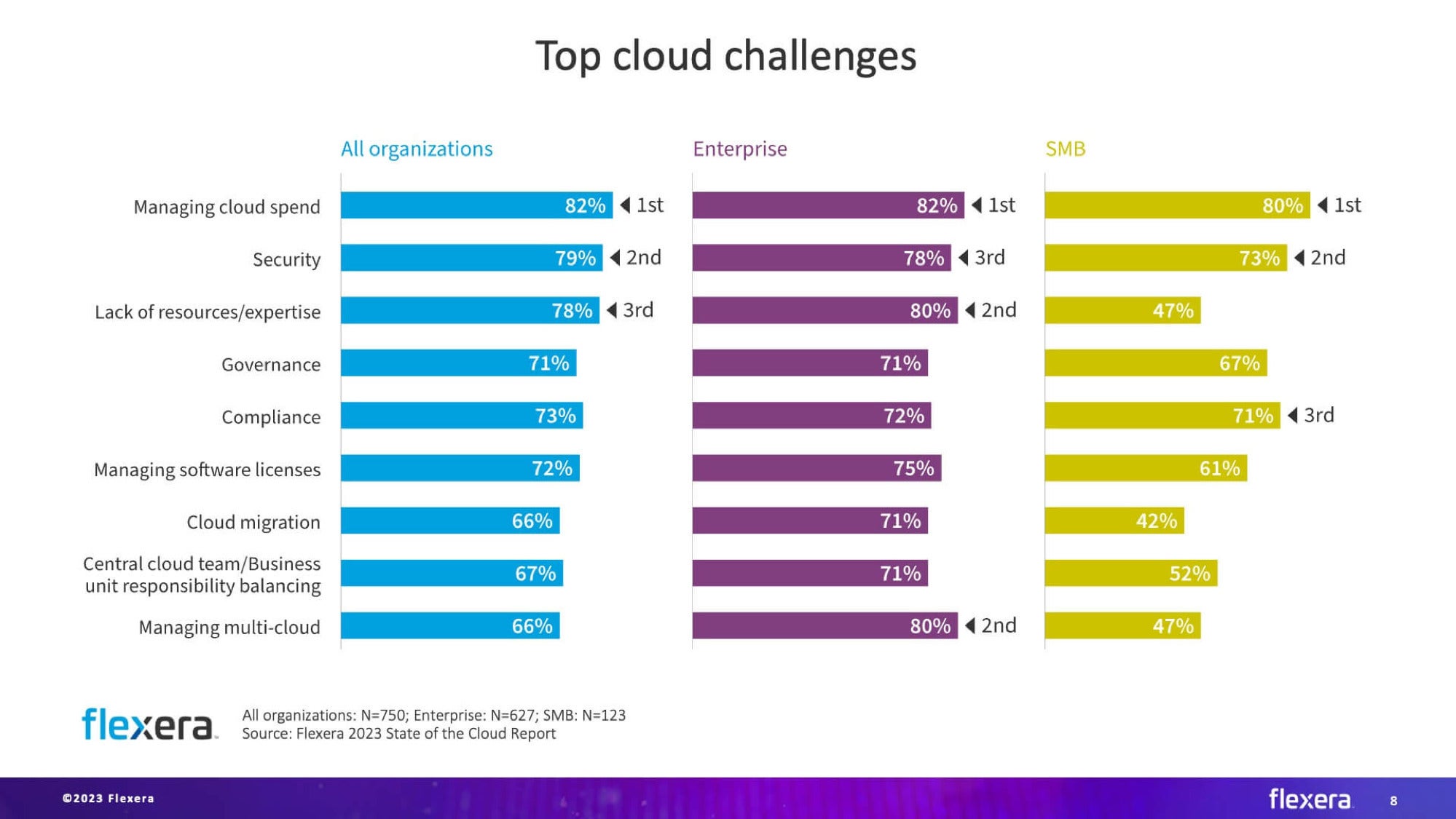 Top cloud challenges

| | All organizations | Enterprise | SMB |
|---|---|---|---|
| Managing cloud spend | 82% ◀ 1st | 82% ◀ 1st | 80% ◀ 1st |
| Security | 79% ◀ 2nd | 78% ◀ 3rd | 73% ◀ 2nd |
| Lack of resources/expertise | 78% ◀ 3rd | 80% ◀ 2nd | 47% |
| Governance | 71% | 71% | 67% |
| Compliance | 73% | 72% | 71% ◀ 3rd |
| Managing software licenses | 72% | 75% | 61% |
| Cloud migration | 66% | 71% | 42% |
| Central cloud team/Business unit responsibility balancing | 67% | 71% | 52% |
| Managing multi-cloud | 66% | 80% ◀ 2nd | 47% |

flexera

All organizations: N=750; Enterprise: N=627; SMB: N=123
Source: Flexera 2023 State of the Cloud Report

©2023 Flexera

flexera 8